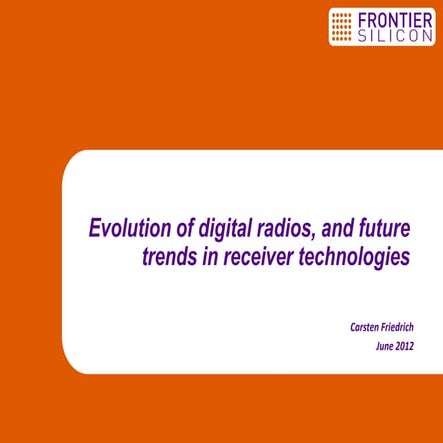 FRONTIER SILICON

Evolution of digital radios, and future trends in receiver technologies

Carsten Friedrich
June 2012